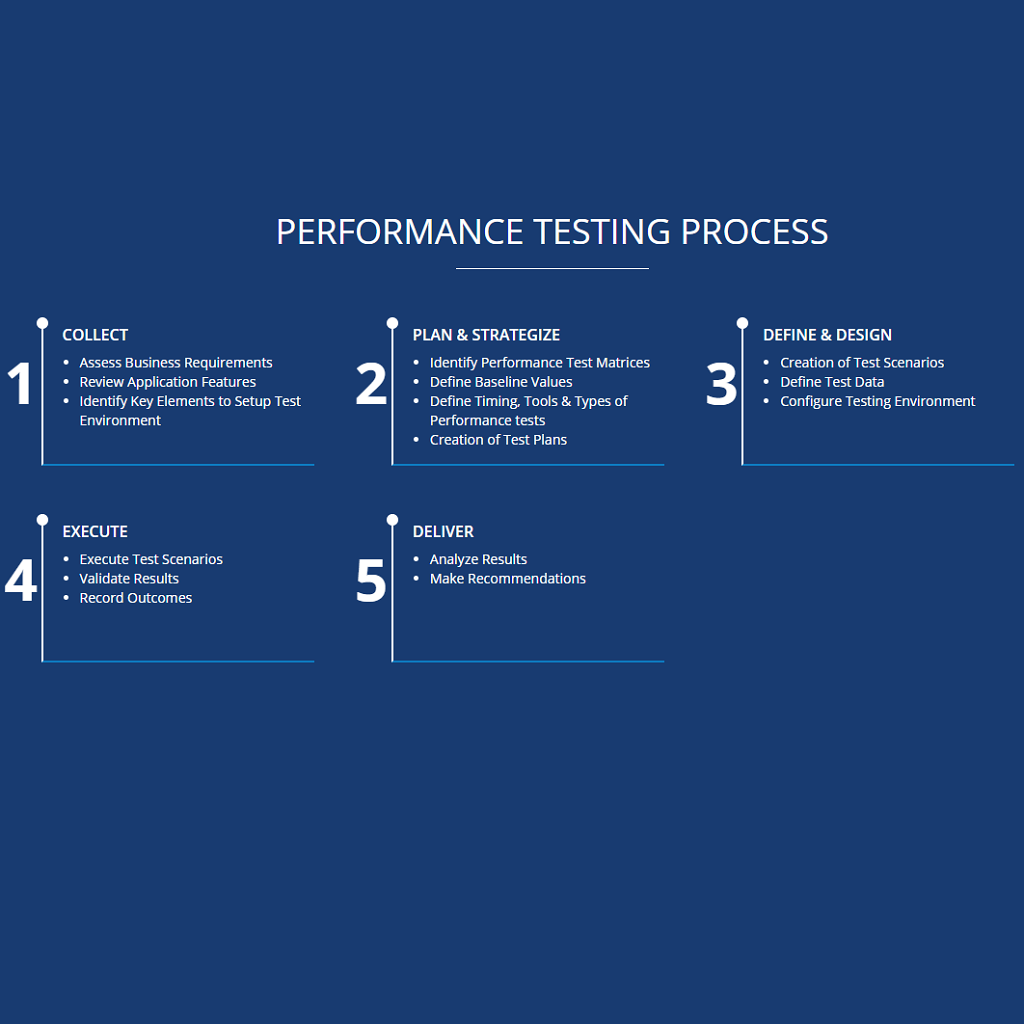 PERFORMANCE TESTING PROCESS

1
COLLECT
- Assess Business Requirements
- Review Application Features
- Identify Key Elements to Setup Test Environment

2
PLAN & STRATEGIZE
- Identify Performance Test Matrices
- Define Baseline Values
- Define Timing, Tools & Types of Performance tests
- Creation of Test Plans

3
DEFINE & DESIGN
- Creation of Test Scenarios
- Define Test Data
- Configure Testing Environment

4
EXECUTE
- Execute Test Scenarios
- Validate Results
- Record Outcomes

5
DELIVER
- Analyze Results
- Make Recommendations